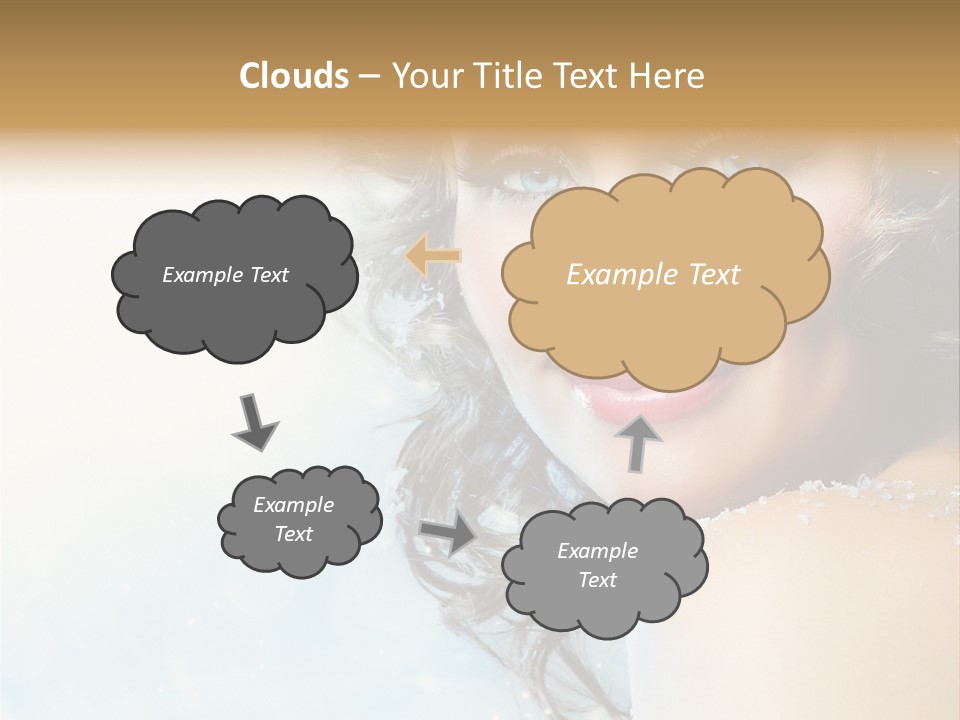 Clouds – Your Title Text Here

Example Text

Example Text

Example Text

Example Text